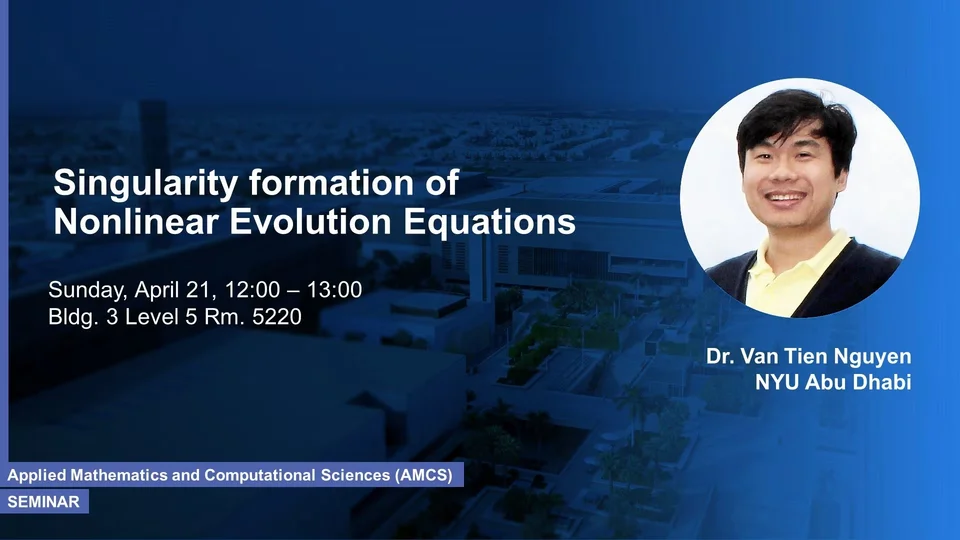 Singularity formation of Nonlinear Evolution Equations

Sunday, April 21, 12:00 – 13:00
Bldg. 3 Level 5 Rm. 5220

Dr. Van Tien Nguyen
NYU Abu Dhabi

Applied Mathematics and Computational Sciences (AMCS)
SEMINAR